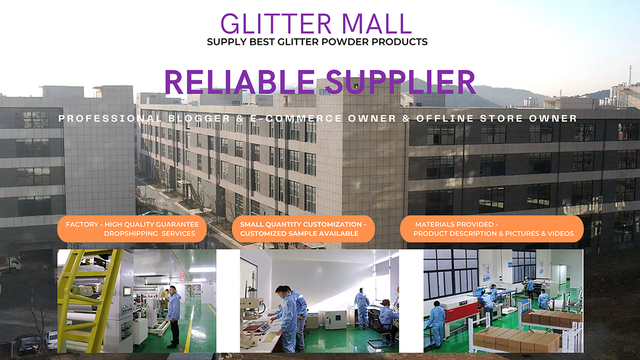 GLITTER MALL
SUPPLY BEST GLITTER POWDER PRODUCTS

RELIABLE SUPPLIER

PROFESSIONAL BLOGGER & E-COMMERCE OWNER & OFFLINE STORE OWNER

FACTORY - HIGH QUALITY GUARANTEE DROPSHIPPING SERVICES

SMALL QUANTITY CUSTOMIZATION - CUSTOMIZED SAMPLE AVAILABLE

MATERIALS PROVIDED - PRODUCT DESCRIPTION & PICTURES & VIDEOS